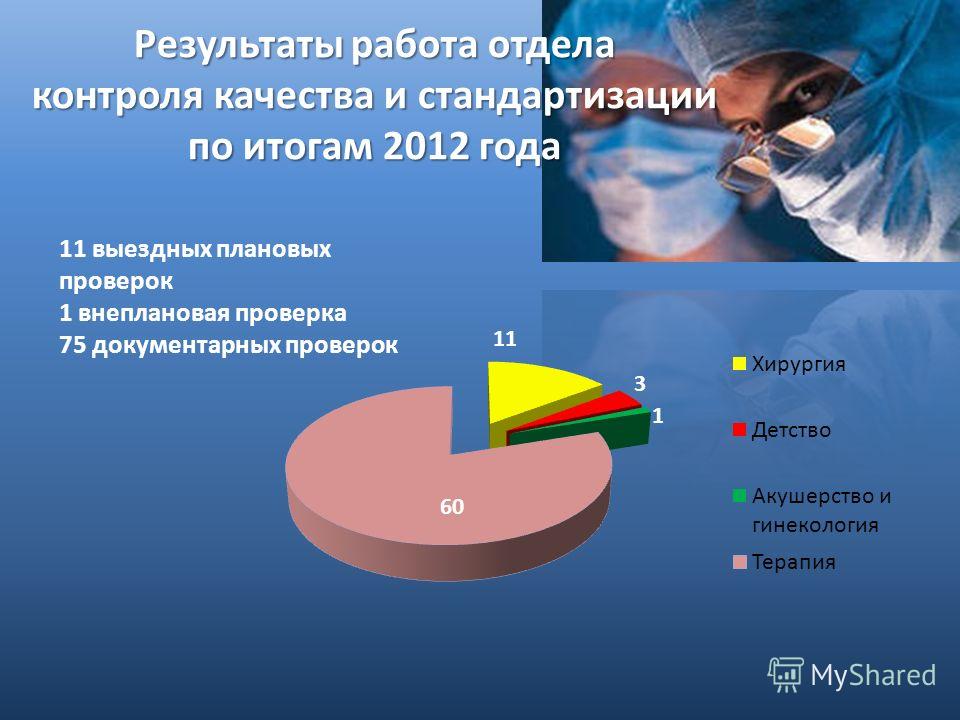 Результаты работа отдела контроля качества и стандартизации по итогам 2012 года

11 выездных плановых проверок
1 внеплановая проверка
75 документарных проверок

11
3
1
60

Хирургия
Детство
Акушерство и гинекология
Терапия

MyShared